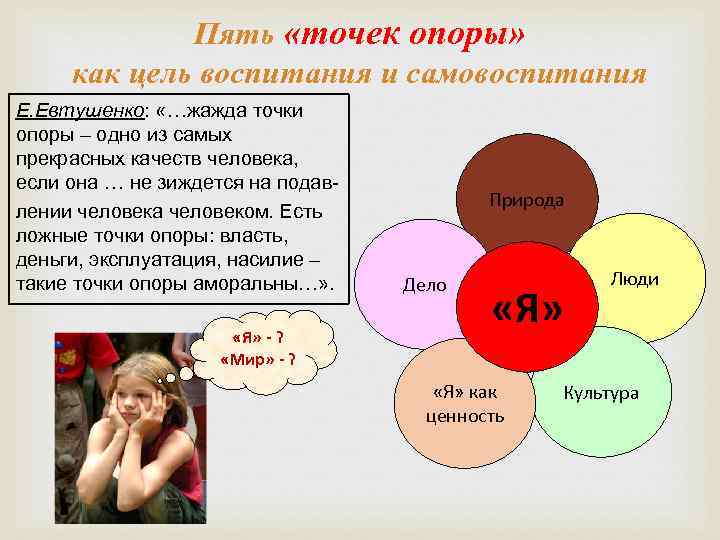 Пять «точек опоры»
как цель воспитания и самовоспитания

Е.Евтушенко: «…жажда точки опоры – одно из самых прекрасных качеств человека, если она … не зиждется на подавлении человека человеком. Есть ложные точки опоры: власть, деньги, эксплуатация, насилие – такие точки опоры аморальны…».

«Я» - ?
«Мир» - ?

Природа

Дело

«Я»

Люди

«Я» как ценность

Культура